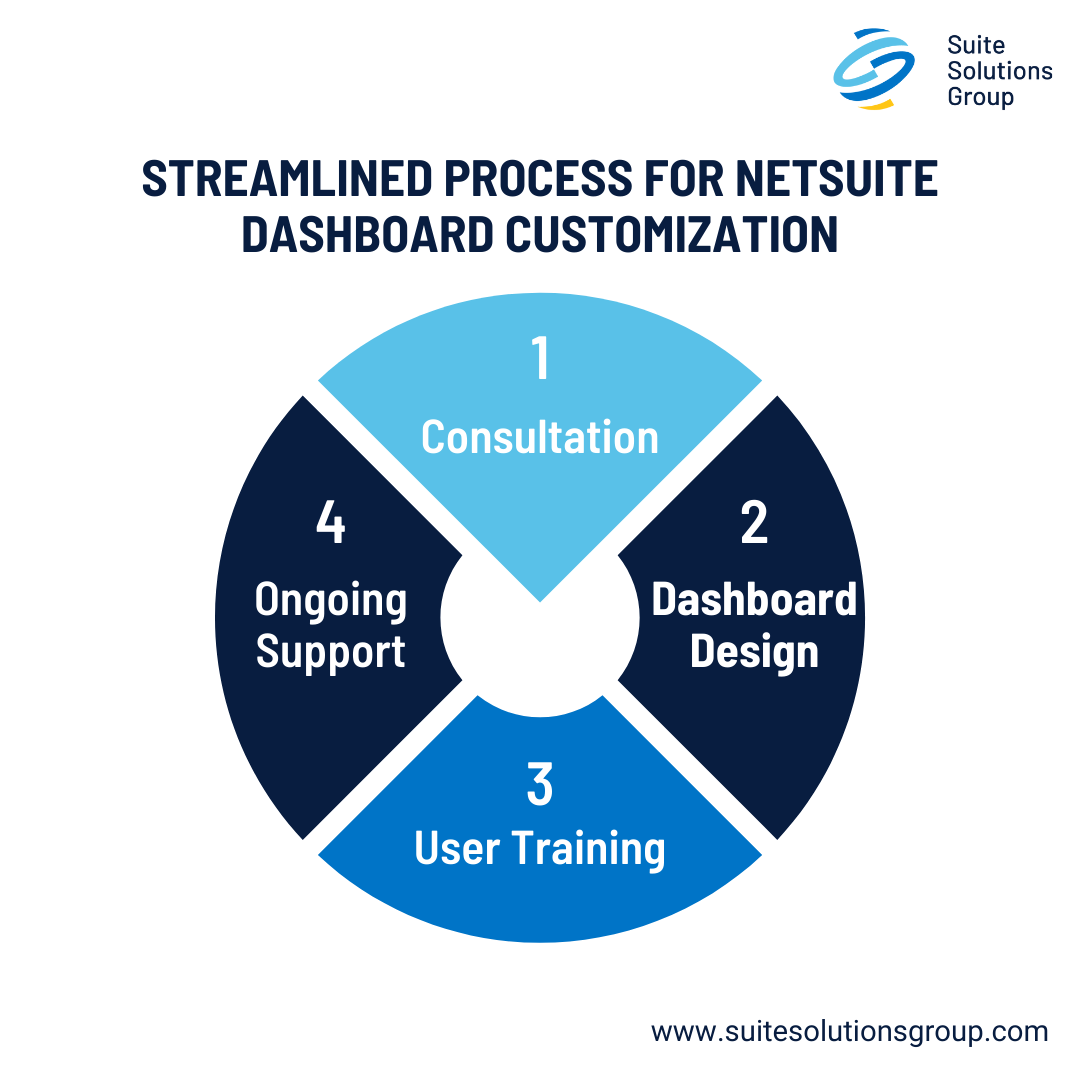 Suite Solutions Group

STREAMLINED PROCESS FOR NETSUITE DASHBOARD CUSTOMIZATION

1
Consultation

2
Dashboard Design

3
User Training

4
Ongoing Support

www.suitesolutionsgroup.com